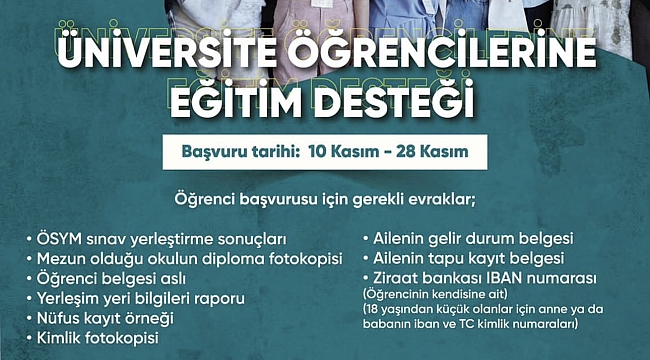 ÜNİVERSİTE ÖĞRENCİLERİNE EĞİTİM DESTEĞİ

Başvuru tarihi: 10 Kasım - 28 Kasım

Öğrenci başvurusu için gerekli evraklar;

• ÖSYM sınav yerleştirme sonuçları
• Mezun olduğu okulun diploma fotokopisi
• Öğrenci belgesi aslı
• Yerleşim yeri bilgileri raporu
• Nüfus kayıt örneği
• Kimlik fotokopisi

• Ailenin gelir durum belgesi
• Ailenin tapu kayıt belgesi
• Ziraat bankası IBAN numarası (Öğrencinin kendisine ait) (18 yaşından küçük olanlar için anne ya da babanın iban ve TC kimlik numaraları)